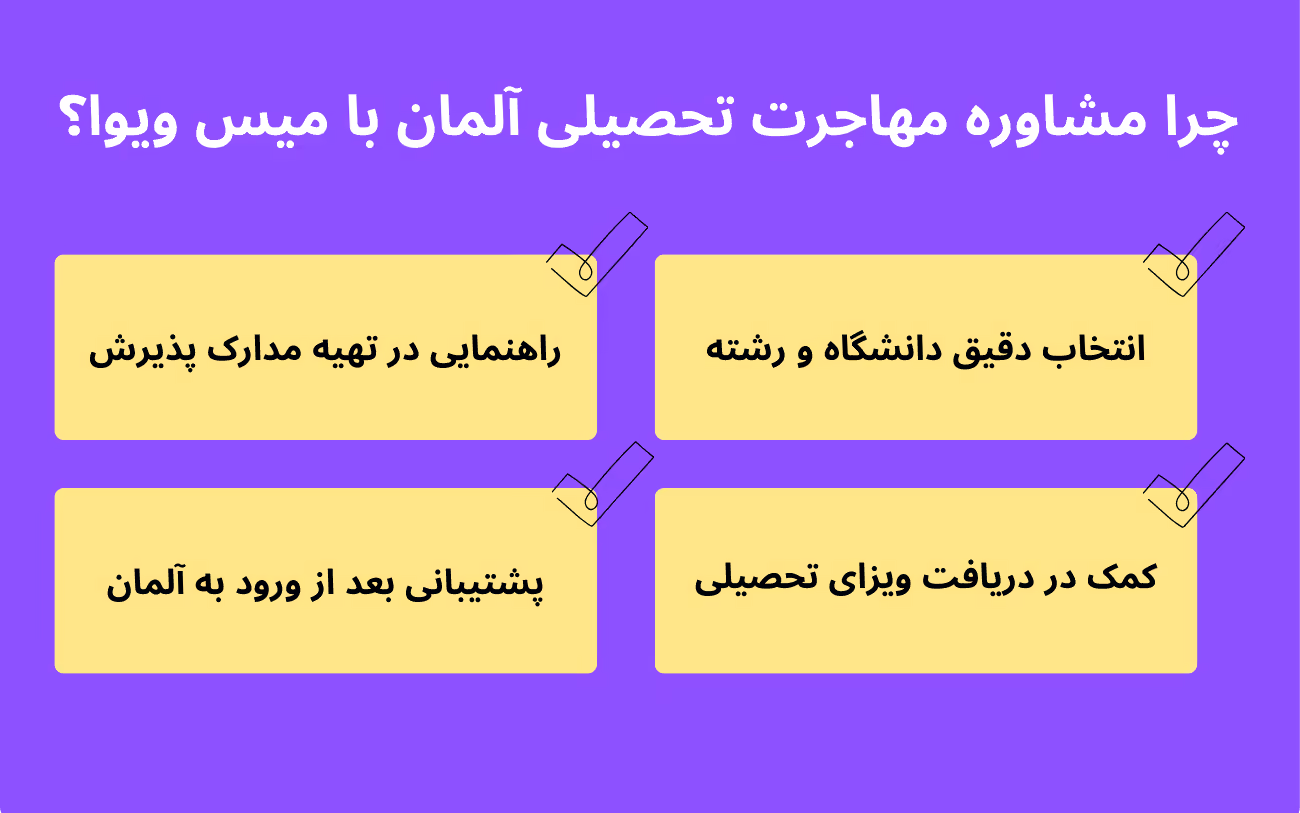 چرا مشاوره مهاجرت تحصیلی آلمان با میس ویوا؟

انتخاب دقیق دانشگاه و رشته

راهنمایی در تهیه مدارک پذیرش

کمک در دریافت ویزای تحصیلی

پشتیبانی بعد از ورود به آلمان